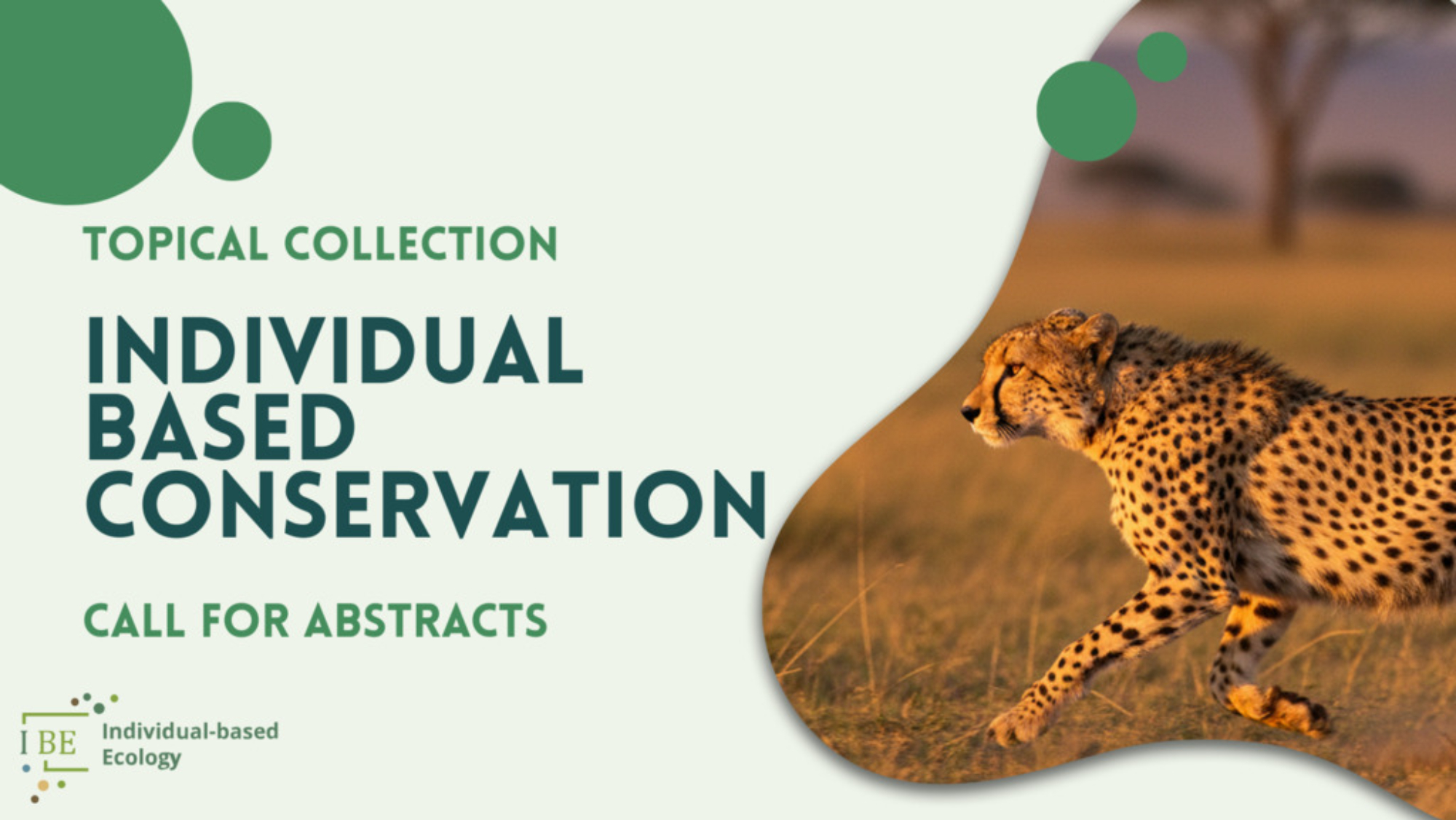 TOPICAL COLLECTION

INDIVIDUAL BASED CONSERVATION

CALL FOR ABSTRACTS

I BE Individual-based Ecology